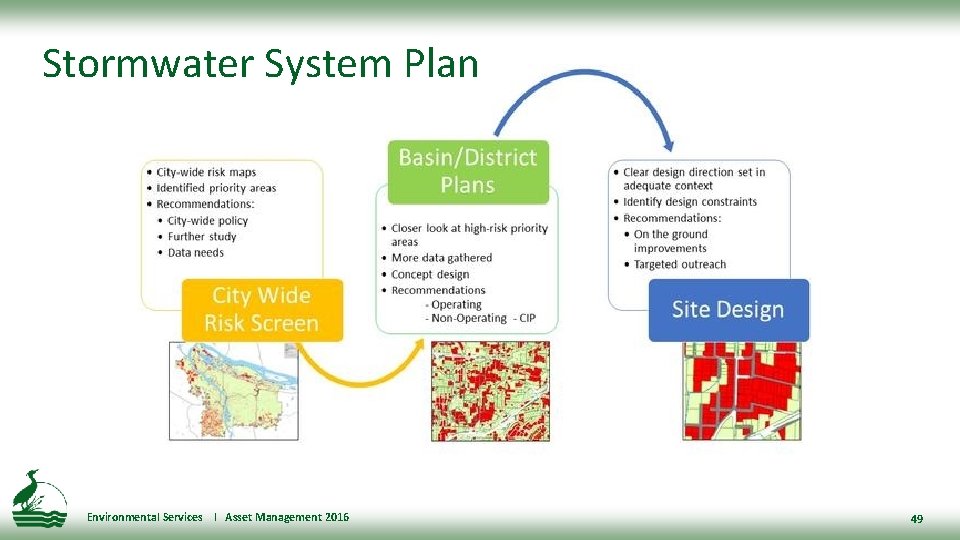 Stormwater System Plan

• City-wide risk maps
• Identified priority areas
• Recommendations:
• City-wide policy
• Further study
• Data needs

City Wide Risk Screen

Basin/District Plans

• Closer look at high-risk priority areas
• More data gathered
• Concept design
• Recommendations
- Operating
- Non-Operating - CIP

• Clear design direction set in adequate context
• Identify design constraints
• Recommendations:
• On the ground improvements
• Targeted outreach

Site Design

Environmental Services | Asset Management 2016

49